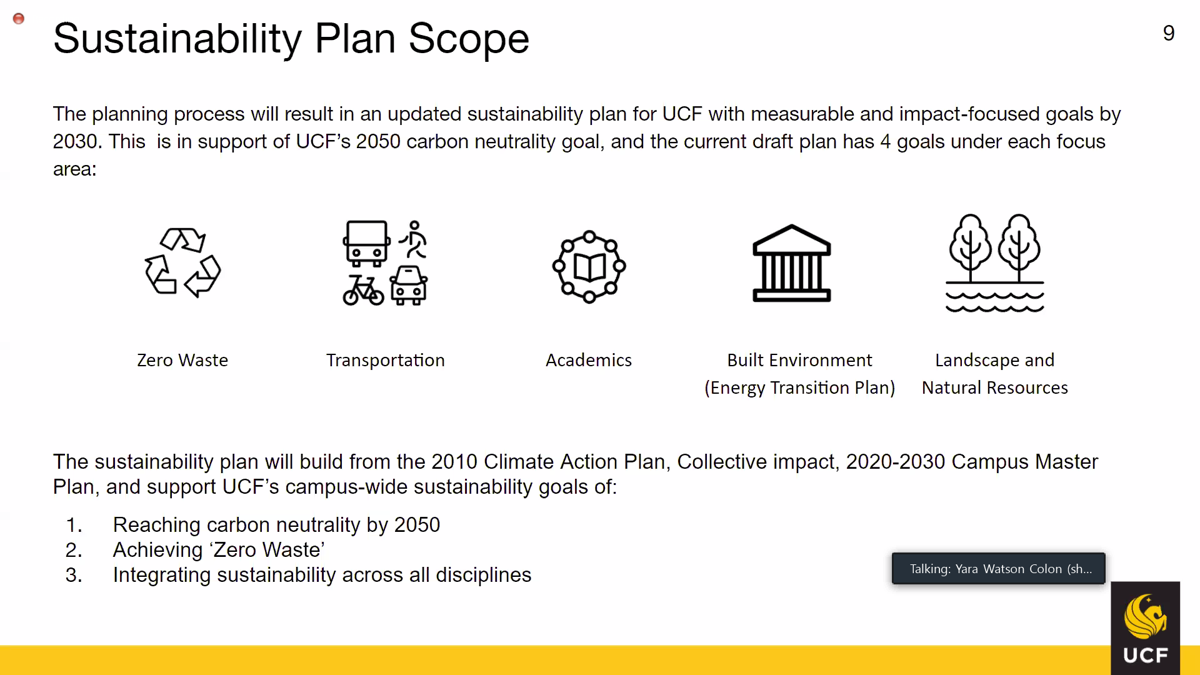 Sustainability Plan Scope

9

The planning process will result in an updated sustainability plan for UCF with measurable and impact-focused goals by 2030. This is in support of UCF's 2050 carbon neutrality goal, and the current draft plan has 4 goals under each focus area:

Zero Waste

Transportation

Academics

Built Environment (Energy Transition Plan)

Landscape and Natural Resources

The sustainability plan will build from the 2010 Climate Action Plan, Collective impact, 2020-2030 Campus Master Plan, and support UCF's campus-wide sustainability goals of:

1. Reaching carbon neutrality by 2050
2. Achieving 'Zero Waste'
3. Integrating sustainability across all disciplines

Talking: Yara Watson Colon (sh...

UCF